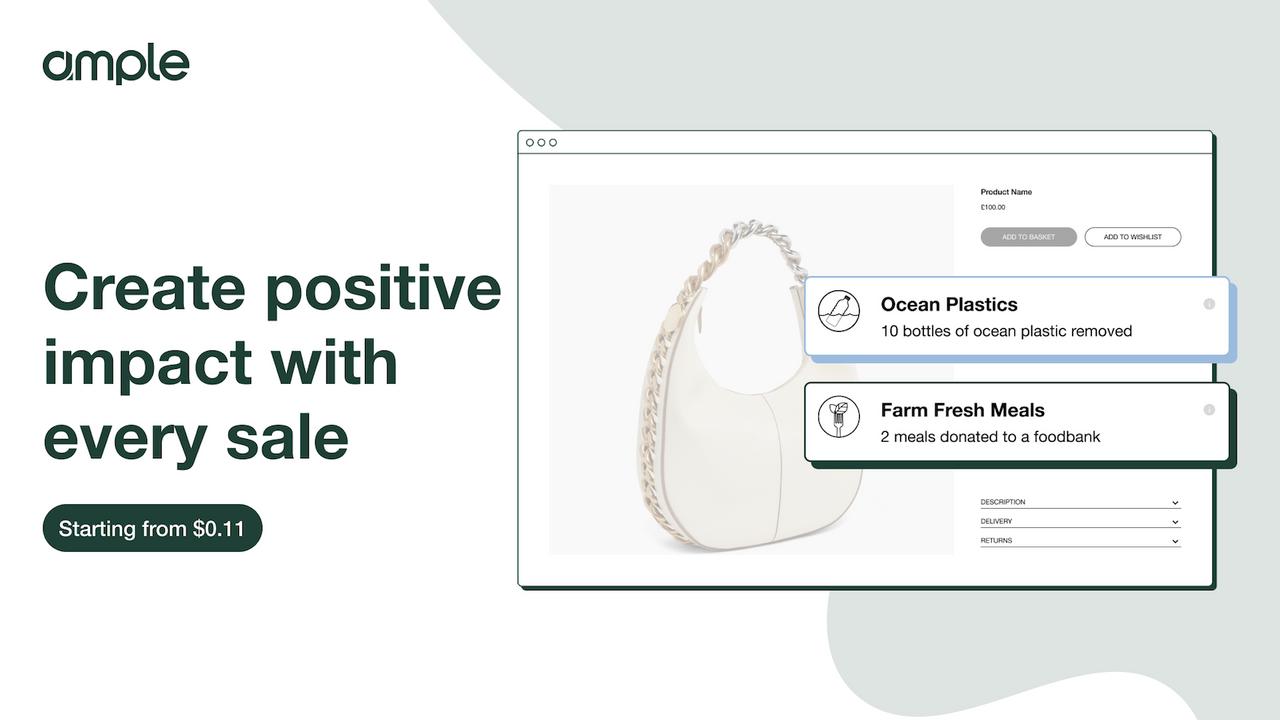 ample

Create positive impact with every sale

Starting from $0.11

Product Name

£100.00

ADD TO BASKET

ADD TO WISHLIST

Ocean Plastics

10 bottles of ocean plastic removed

Farm Fresh Meals

2 meals donated to a foodbank

DESCRIPTION

DELIVERY

RETURNS